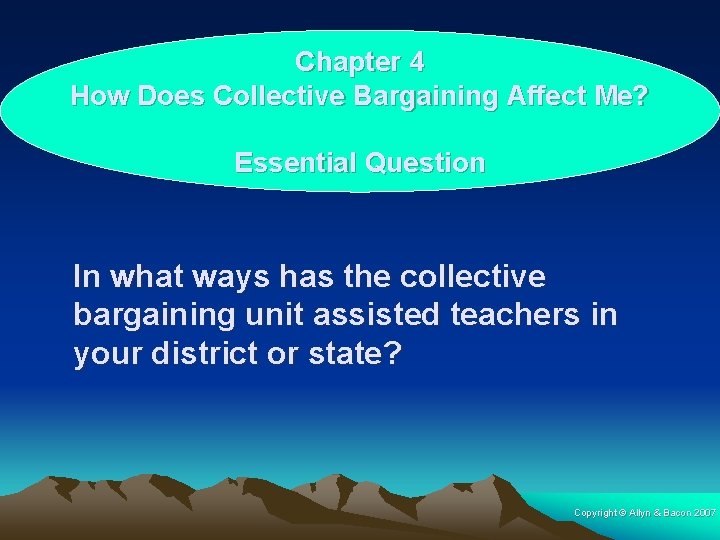 Chapter 4
How Does Collective Bargaining Affect Me?

Essential Question

In what ways has the collective bargaining unit assisted teachers in your district or state?

Copyright © Allyn & Bacon 2007